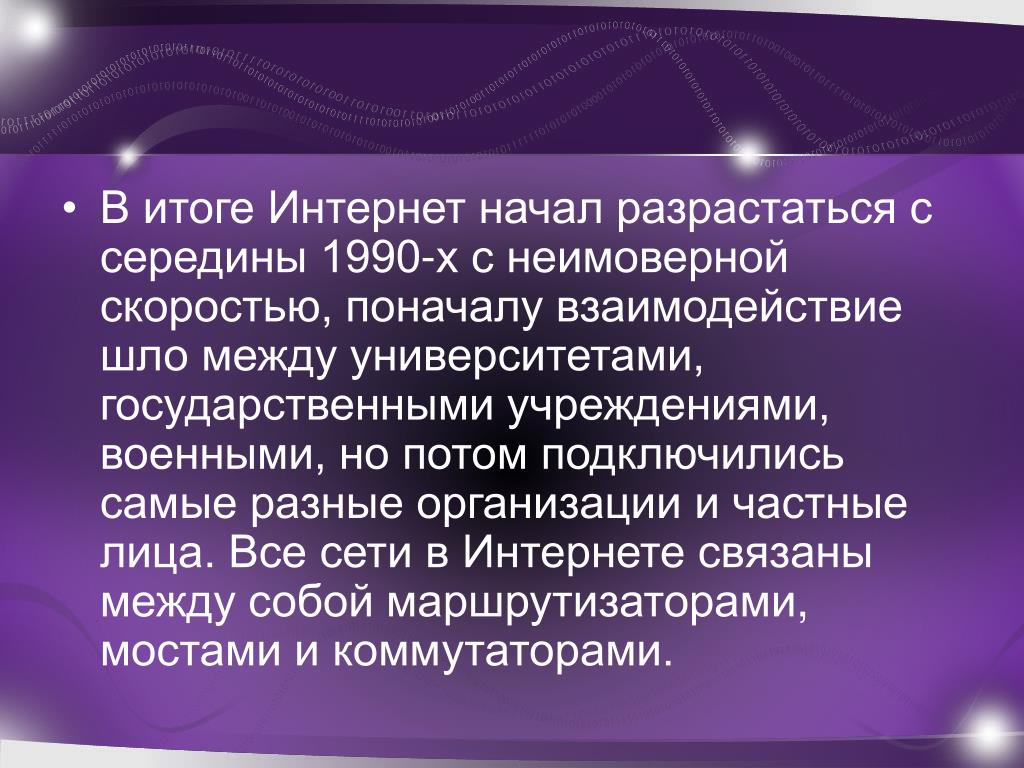 • В итоге Интернет начал разрастаться с середины 1990-х с неимоверной скоростью, поначалу взаимодействие шло между университетами, государственными учреждениями, военными, но потом подключились самые разные организации и частные лица. Все сети в Интернете связаны между собой маршрутизаторами, мостами и коммутаторами.